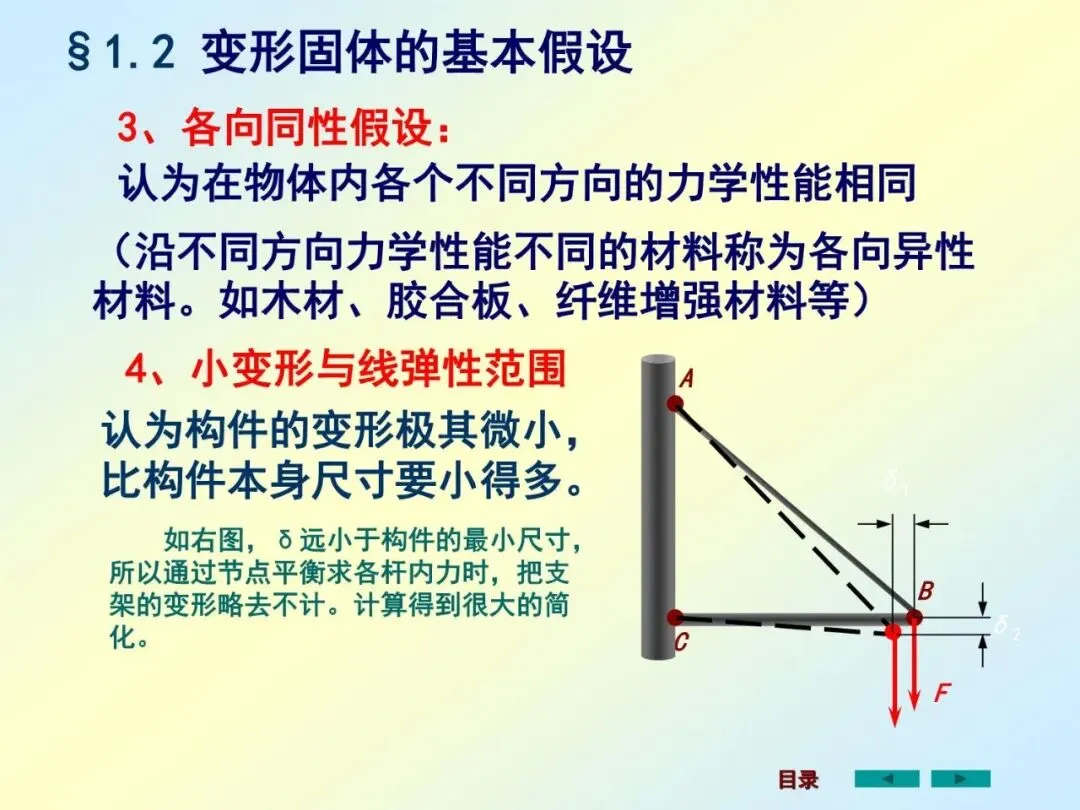 §1.2 变形固体的基本假设

3、各向同性假设：

认为在物体内各个不同方向的力学性能相同

（沿不同方向力学性能不同的材料称为各向异性材料。如木材、胶合板、纤维增强材料等）

4、小变形与线弹性范围

认为构件的变形极其微小，比构件本身尺寸要小得多。

如右图，δ远小于构件的最小尺寸，所以通过节点平衡求各杆内力时，把支架的变形略去不计。计算得到很大的简化。

A

$\delta_1$

B

$\delta_2$

C

F

目录